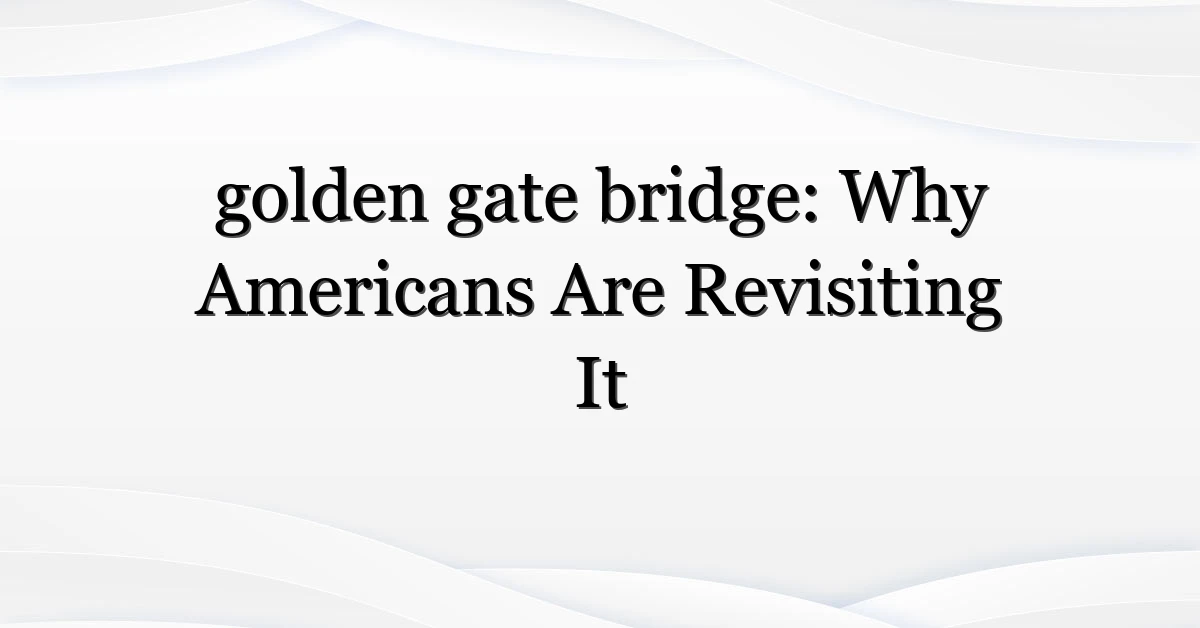 golden gate bridge: Why Americans Are Revisiting It